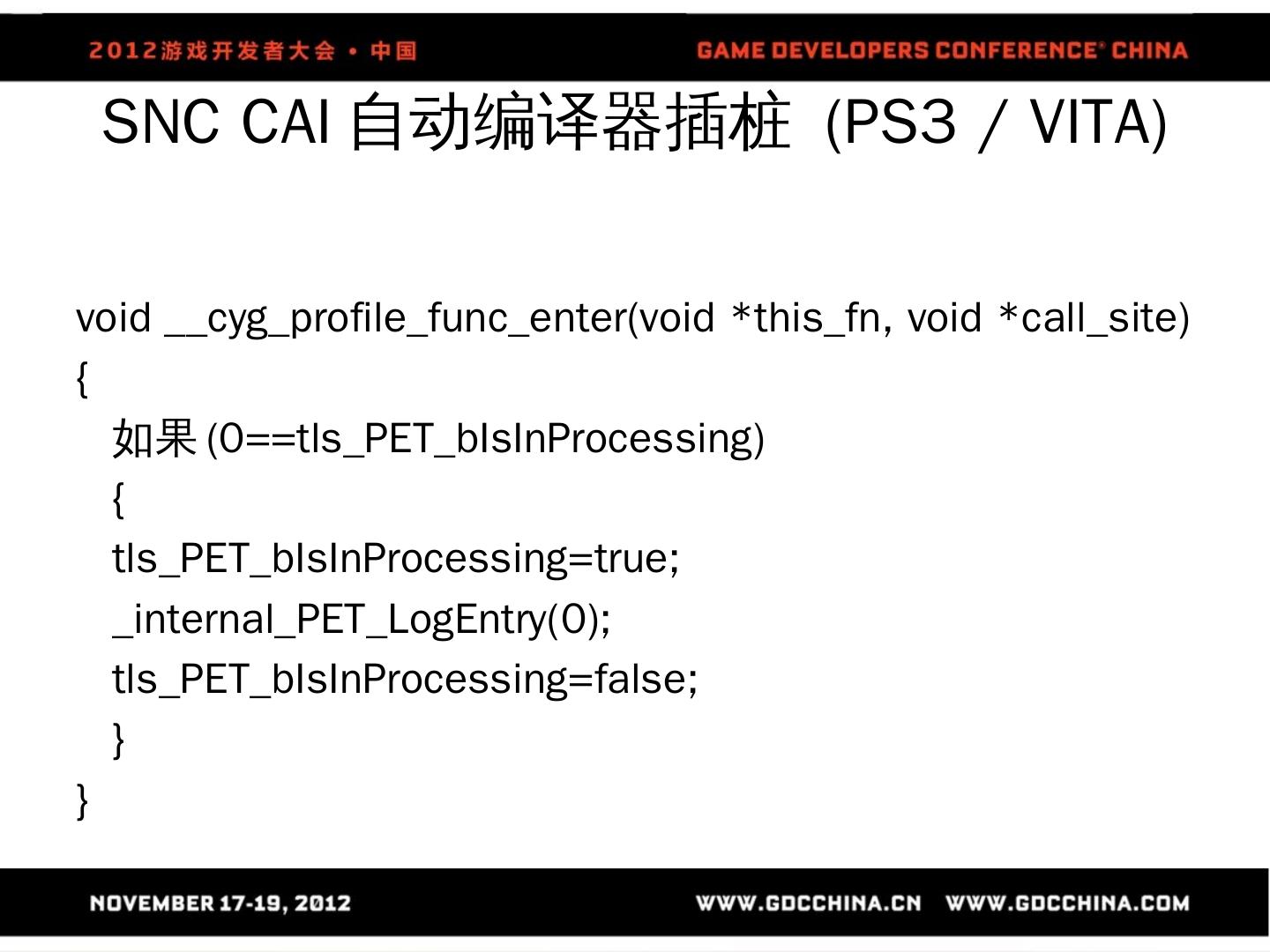 2012游戏开发者大会 • 中国

GAME DEVELOPERS CONFERENCE® CHINA

SNC CAI 自动编译器插桩 (PS3 / VITA)

void __cyg_profile_func_enter(void *this_fn, void *call_site)
{
如果 (0==tls_PET_bIsInProcessing)
{
tls_PET_bIsInProcessing=true;
_internal_PET_LogEntry(0);
tls_PET_bIsInProcessing=false;
}
}

NOVEMBER 17-19, 2012

WWW.GDCCHINA.CN WWW.GDCCHINA.COM